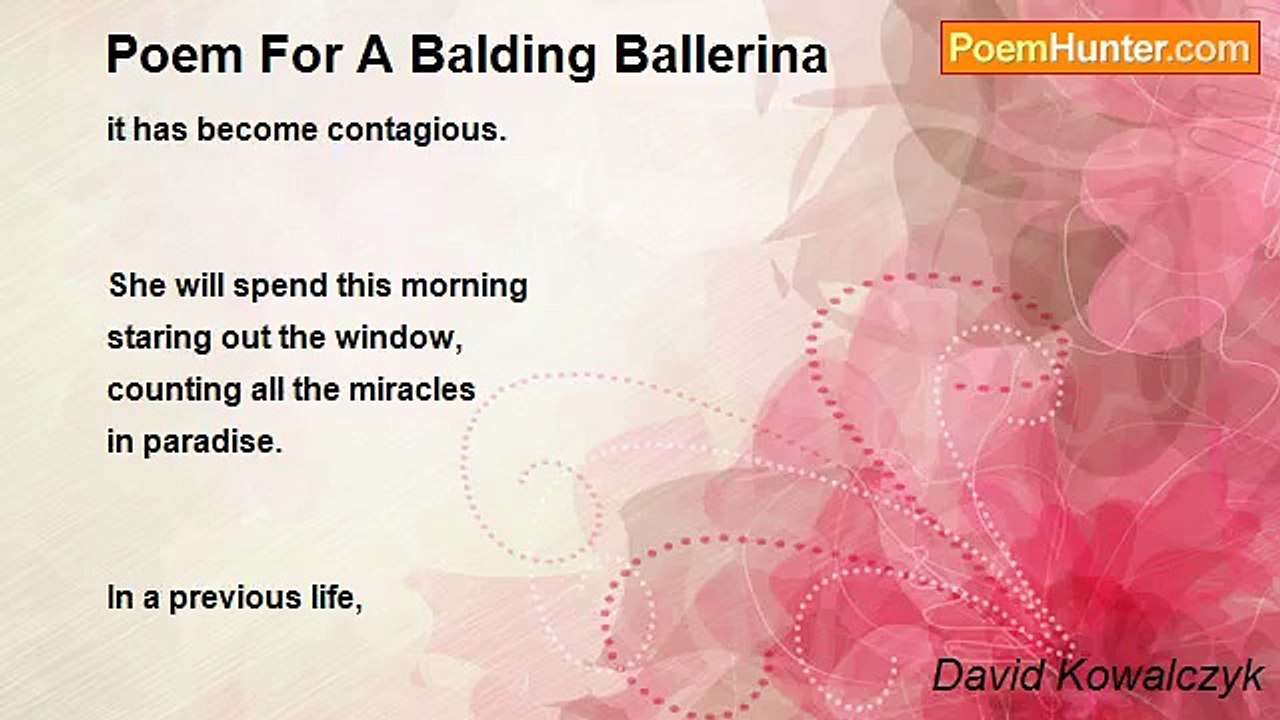 Poem For A Balding Ballerina

PoemHunter.com

it has become contagious.

She will spend this morning
staring out the window,
counting all the miracles
in paradise.

In a previous life,

David Kowalczyk